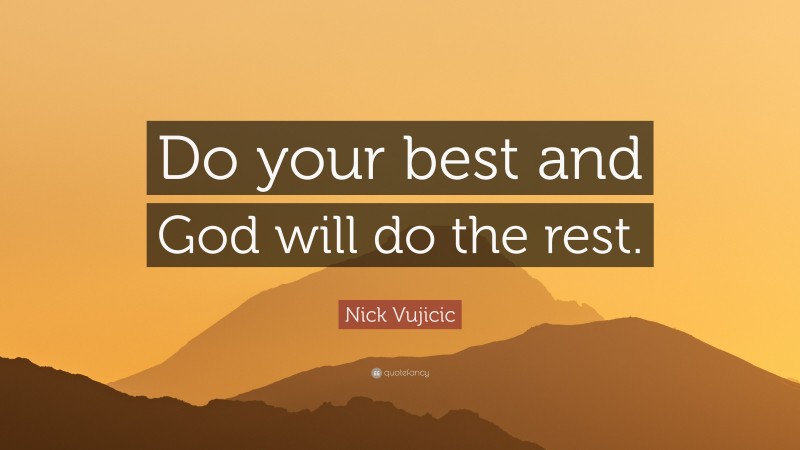 Do your best and God will do the rest.

Nick Vujicic

quotefancy